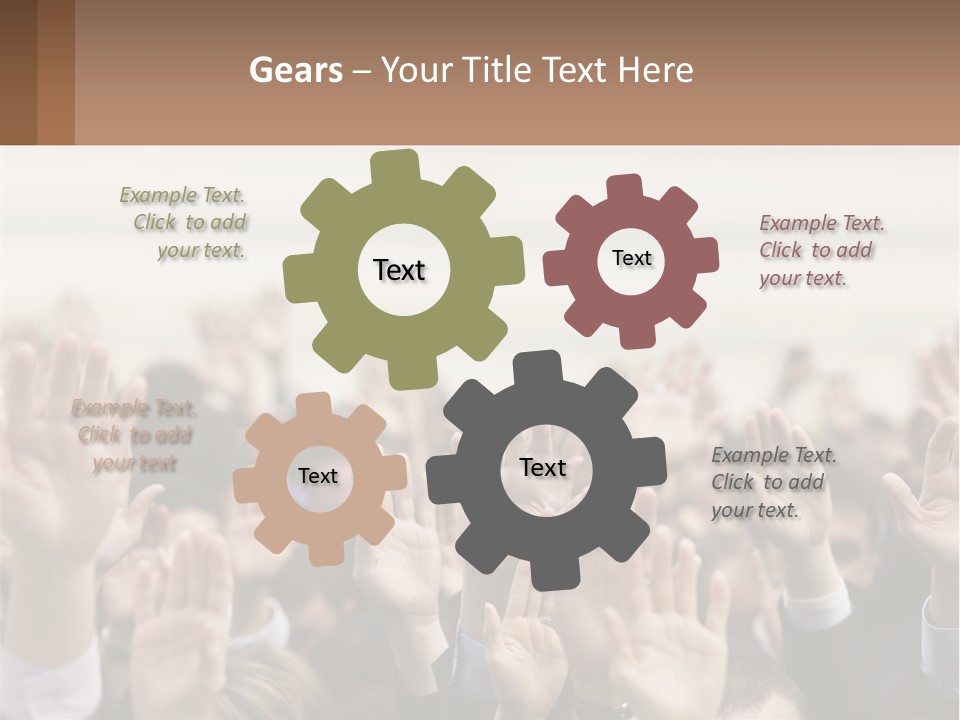 Gears – Your Title Text Here

Example Text. Click to add your text.

Text

Text

Example Text. Click to add your text.

Example Text. Click to add your text

Text

Text

Example Text. Click to add your text.